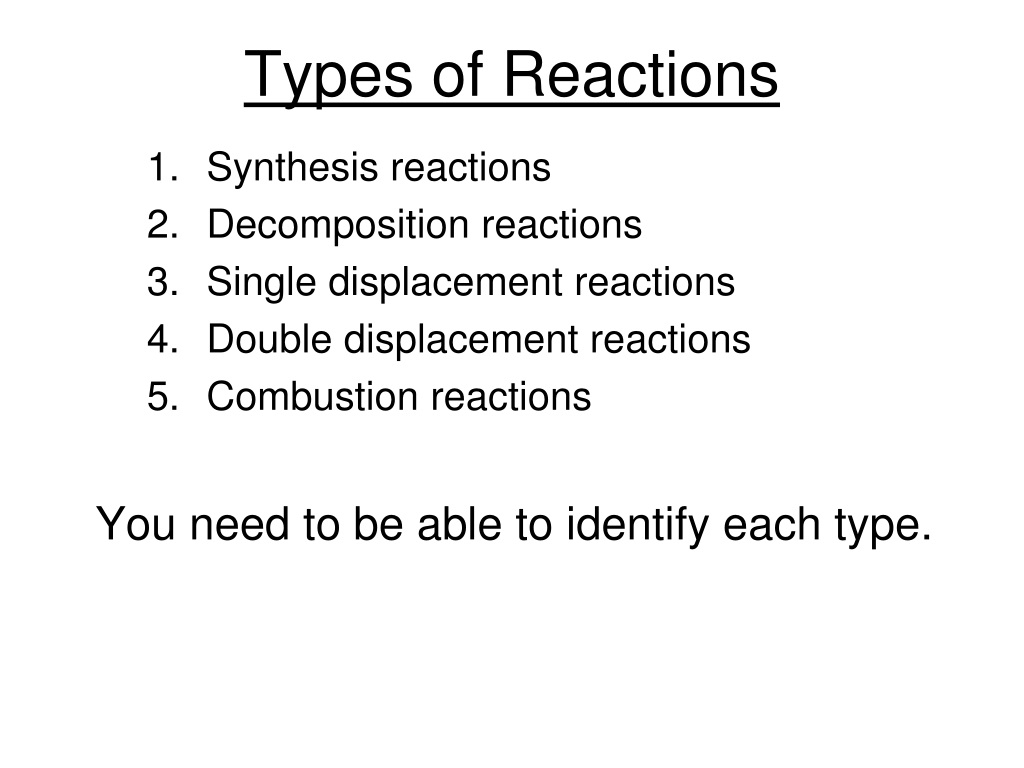 Types of Reactions

1. Synthesis reactions
2. Decomposition reactions
3. Single displacement reactions
4. Double displacement reactions
5. Combustion reactions

You need to be able to identify each type.